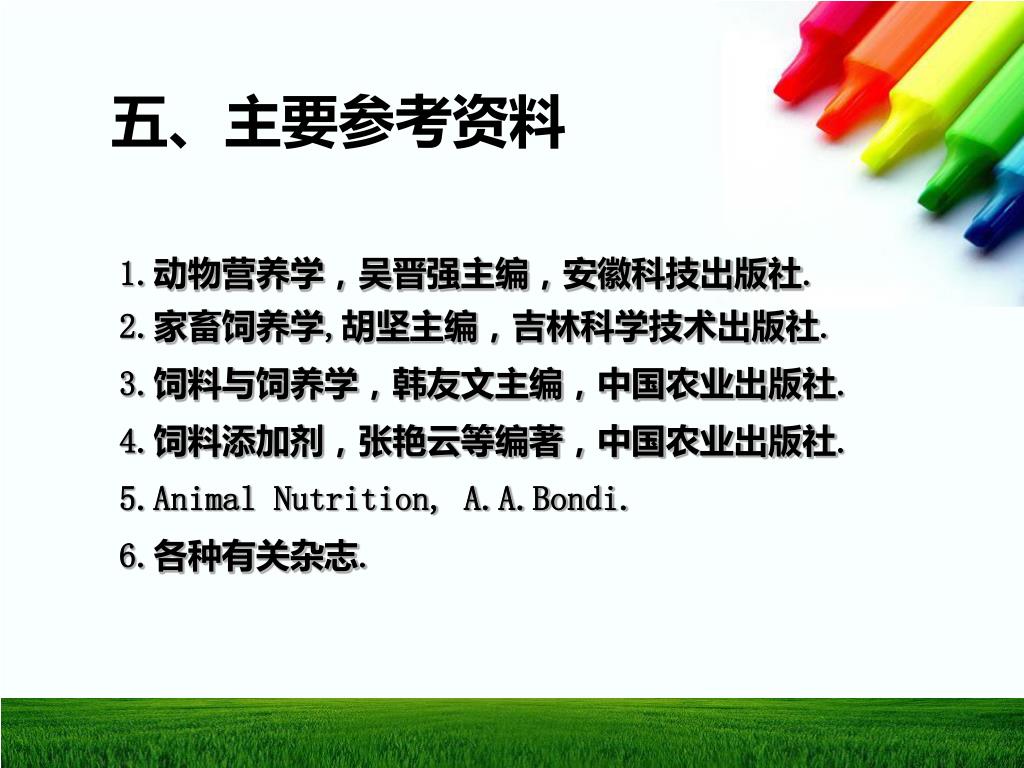 五、主要参考资料

1.动物营养学，吴晋强主编，安徽科技出版社.
2.家畜饲养学,胡坚主编，吉林科学技术出版社.
3.饲料与饲养学，韩友文主编，中国农业出版社.
4.饲料添加剂，张艳云等编著，中国农业出版社.
5.Animal Nutrition, A.A.Bondi.
6.各种有关杂志.